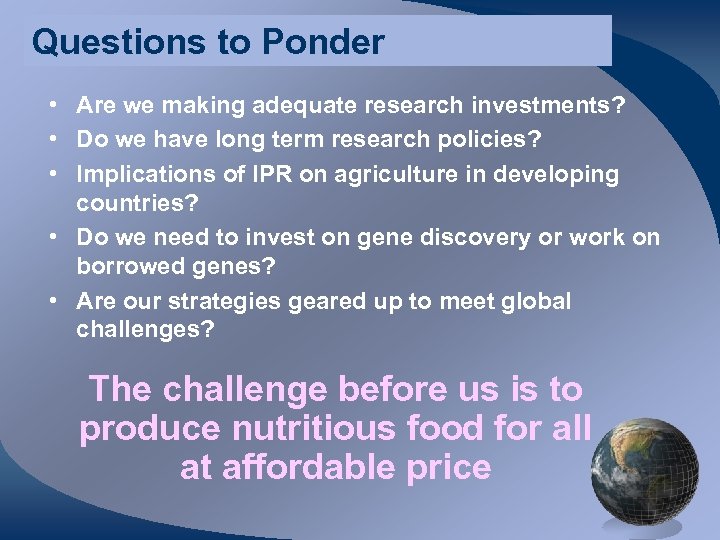 Questions to Ponder

• Are we making adequate research investments?
• Do we have long term research policies?
• Implications of IPR on agriculture in developing countries?
• Do we need to invest on gene discovery or work on borrowed genes?
• Are our strategies geared up to meet global challenges?

The challenge before us is to produce nutritious food for all at affordable price